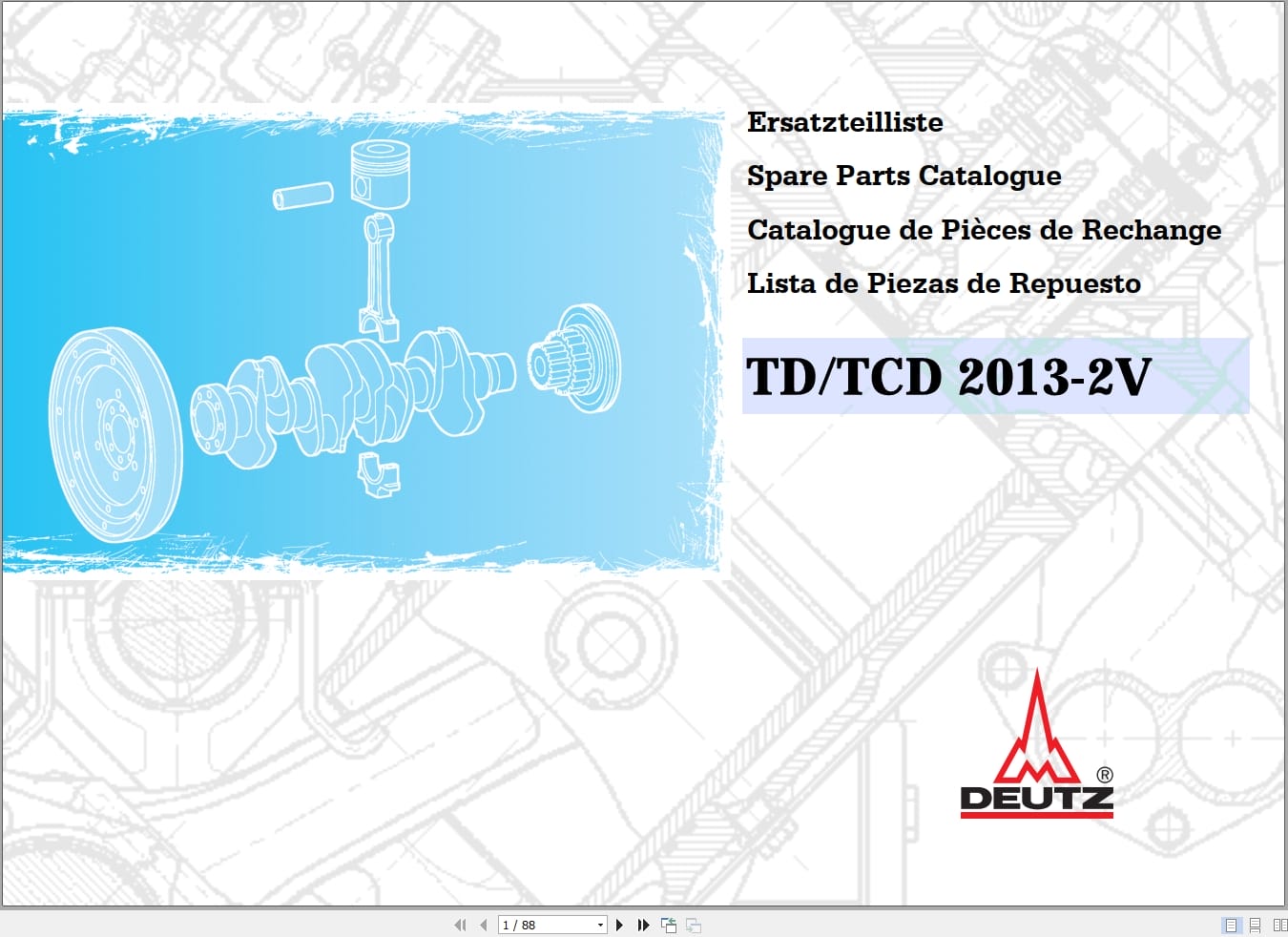 Ersatzteilliste

Spare Parts Catalogue

Catalogue de Pièces de Rechange

Lista de Piezas de Repuesto

TD/TCD 2013-2V

DEUTZ ®

1 / 88